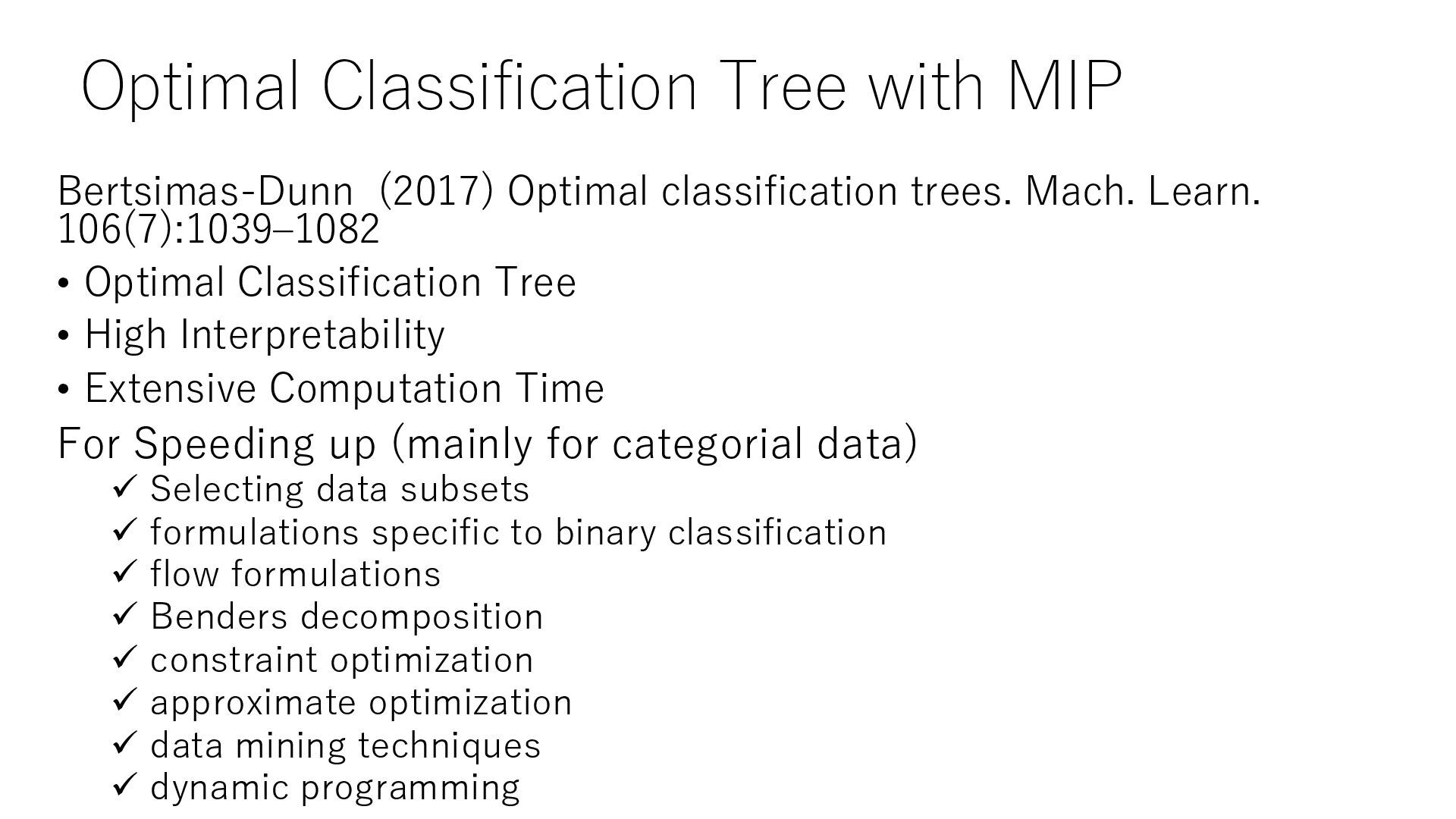 Optimal Classification Tree with MIP

Bertsimas-Dunn (2017) Optimal classification trees. Mach. Learn. 106(7):1039–1082

• Optimal Classification Tree
• High Interpretability
• Extensive Computation Time

For Speeding up (mainly for categorial data)
✓ Selecting data subsets
✓ formulations specific to binary classification
✓ flow formulations
✓ Benders decomposition
✓ constraint optimization
✓ approximate optimization
✓ data mining techniques
✓ dynamic programming